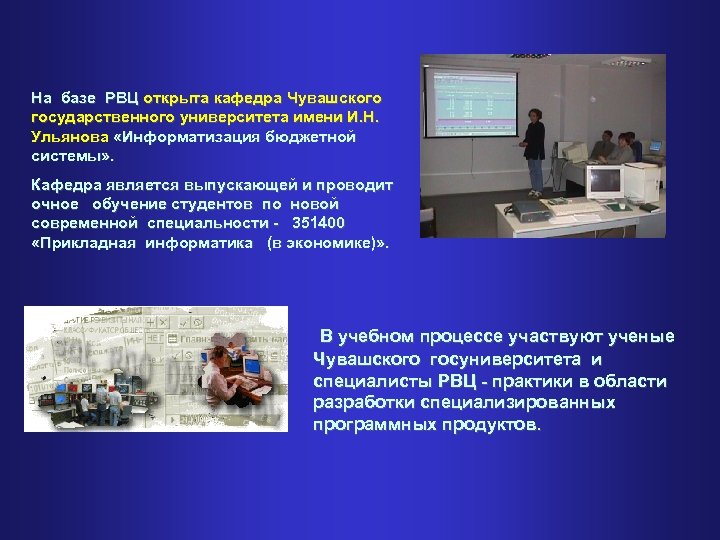 На базе РВЦ открыта кафедра Чувашского государственного университета имени И.Н. Ульянова «Информатизация бюджетной системы».

Кафедра является выпускающей и проводит очное обучение студентов по новой современной специальности - 351400 «Прикладная информатика (в экономике)».

В учебном процессе участвуют ученые Чувашского госуниверситета и специалисты РВЦ - практики в области разработки специализированных программных продуктов.